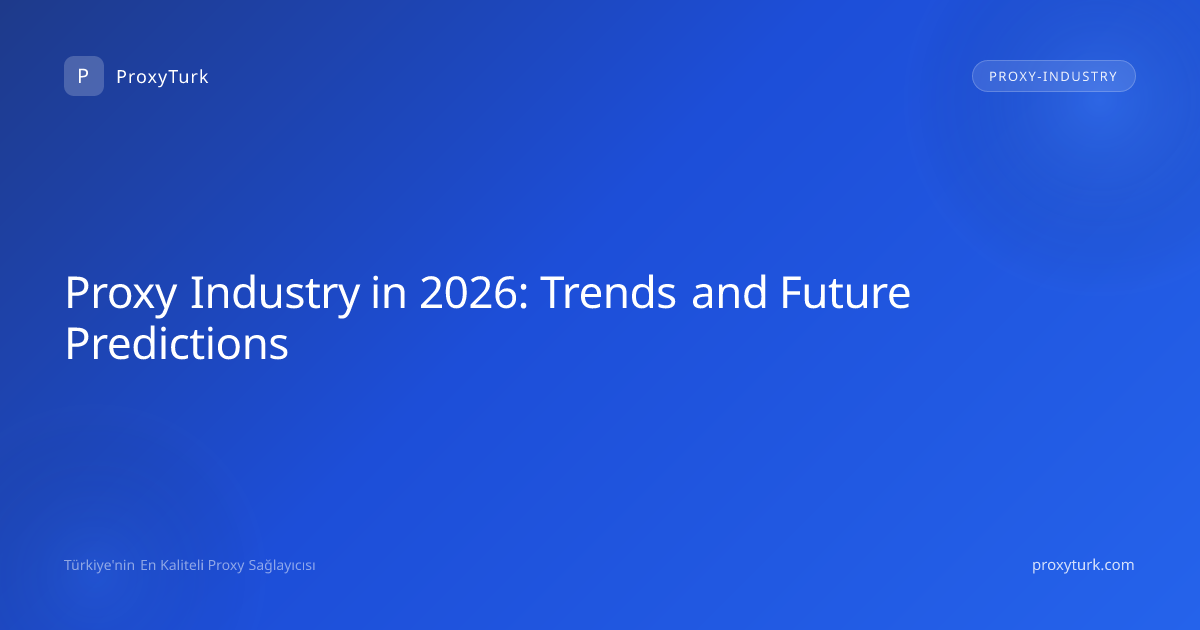 P ProxyTurk

PROXY-INDUSTRY

Proxy Industry in 2026: Trends and Future Predictions

Türkiye'nin En Kaliteli Proxy Sağlayıcısı

proxyturk.com